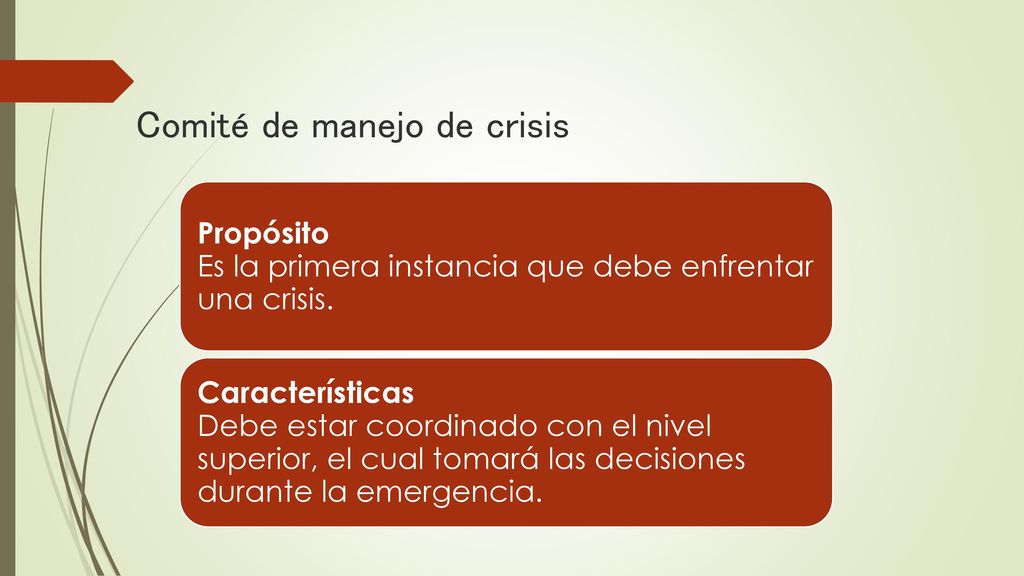 Comité de manejo de crisis

Propósito
Es la primera instancia que debe enfrentar una crisis.

Características
Debe estar coordinado con el nivel superior, el cual tomará las decisiones durante la emergencia.